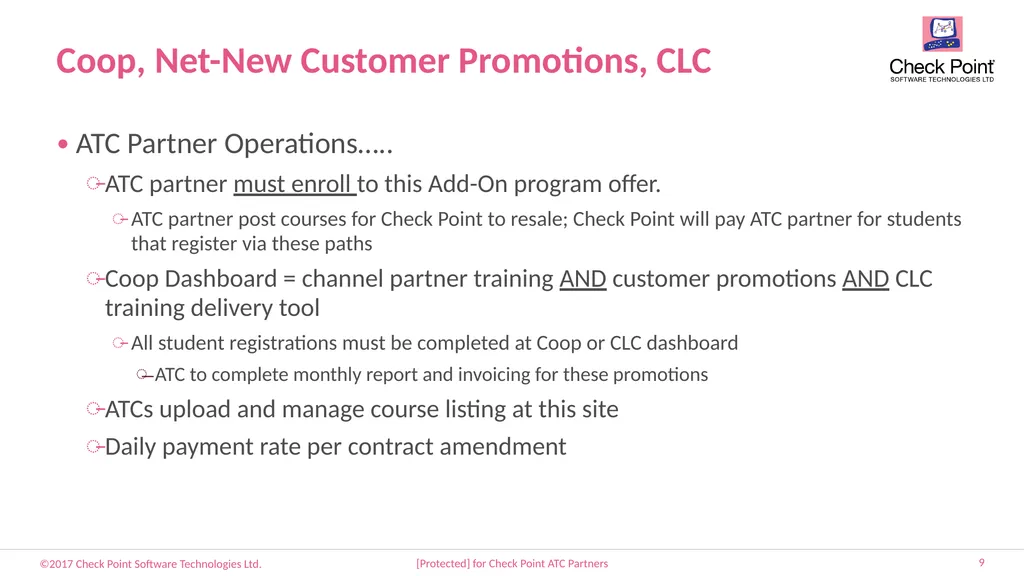 Coop, Net-New Customer Promotions, CLC

Check Point SOFTWARE TECHNOLOGIES LTD

• ATC Partner Operations…..

ATC partner must enroll to this Add-On program offer.

ATC partner post courses for Check Point to resale; Check Point will pay ATC partner for students that register via these paths

Coop Dashboard = channel partner training AND customer promotions AND CLC training delivery tool

All student registrations must be completed at Coop or CLC dashboard

ATC to complete monthly report and invoicing for these promotions

ATCs upload and manage course listing at this site

Daily payment rate per contract amendment

©2017 Check Point Software Technologies Ltd. [Protected] for Check Point ATC Partners 9